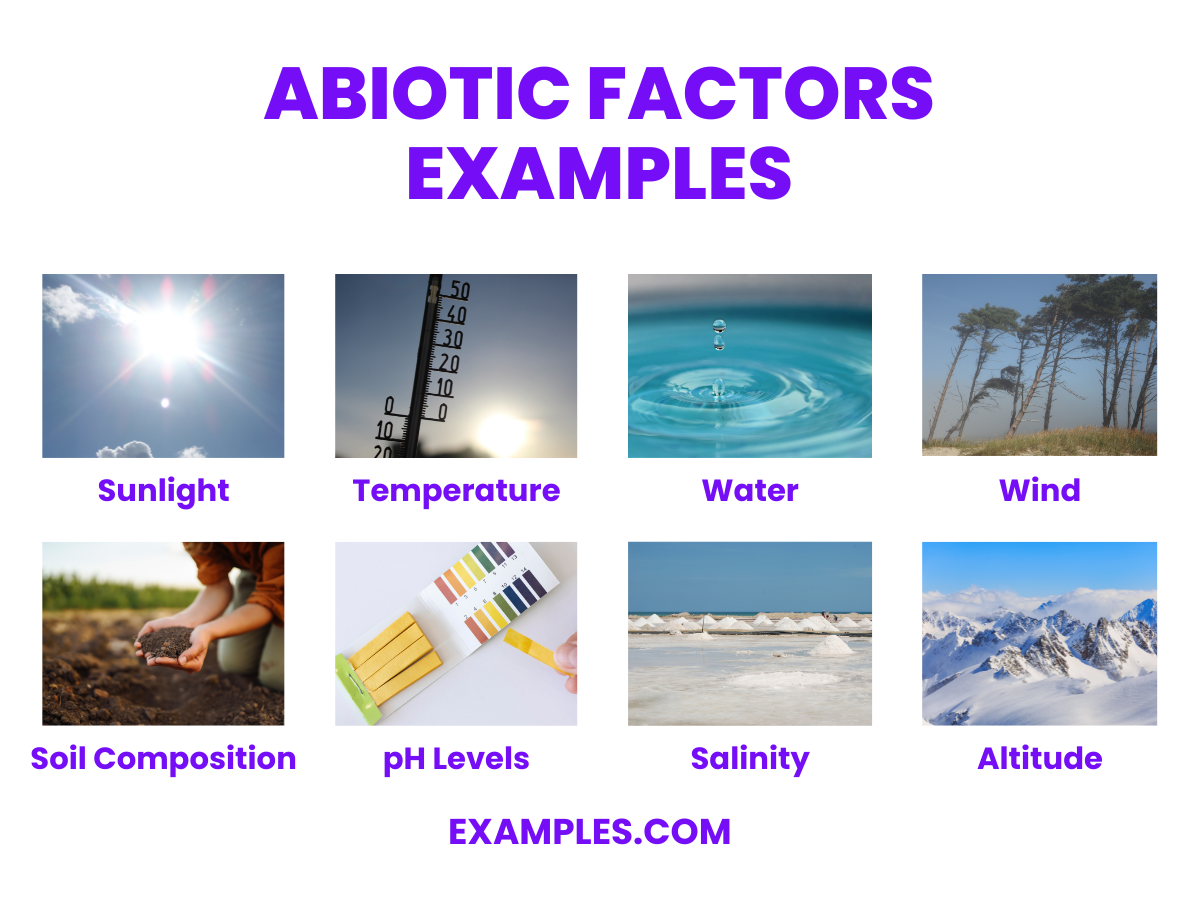 ABIOTIC FACTORS EXAMPLES

50
40
30
20
10
0
0
10
20

Sunlight

Temperature

Water

Wind

Soil Composition

pH Levels

Salinity

Altitude

EXAMPLES.COM